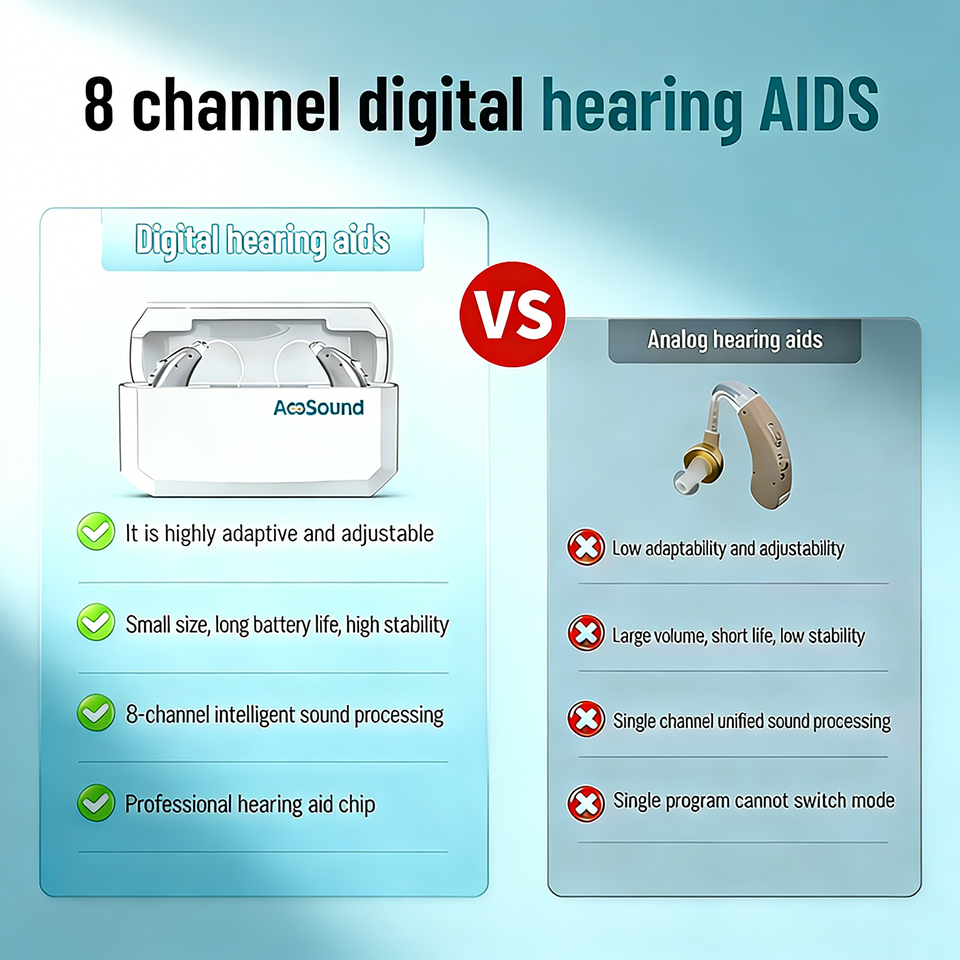 8 channel digital hearing AIDS

Digital hearing aids

AcoSound

It is highly adaptive and adjustable

Small size, long battery life, high stability

8-channel intelligent sound processing

Professional hearing aid chip

VS

Analog hearing aids

Low adaptability and adjustability

Large volume, short life, low stability

Single channel unified sound processing

Single program cannot switch mode